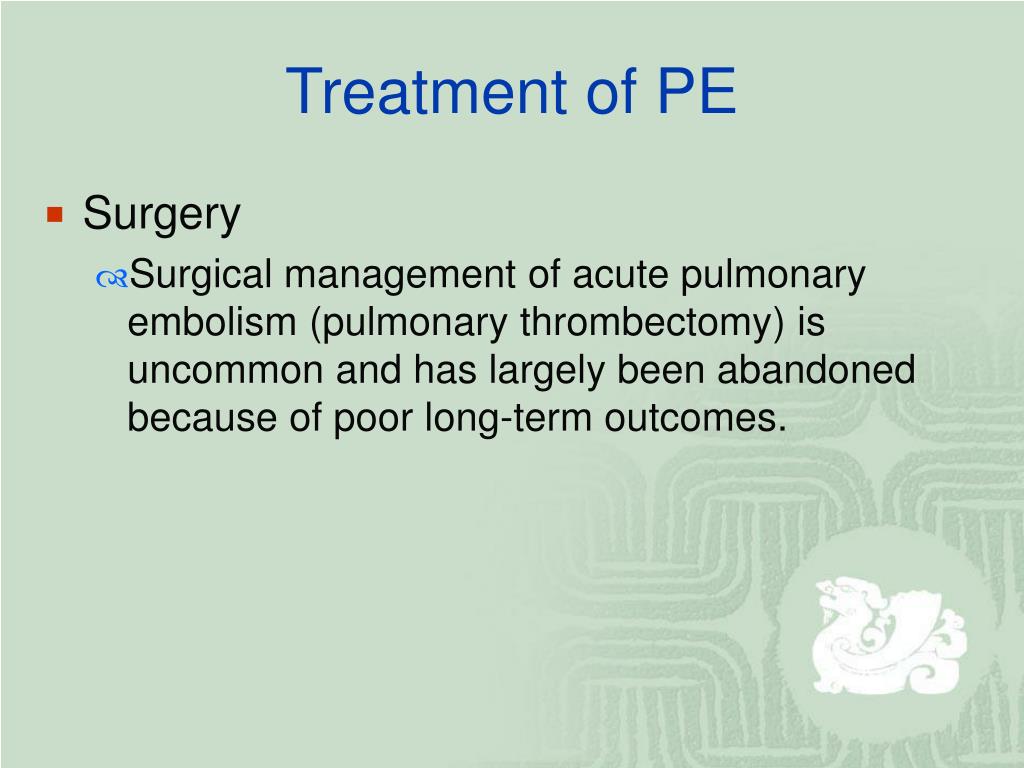 Treatment of PE

Surgery

Surgical management of acute pulmonary embolism (pulmonary thrombectomy) is uncommon and has largely been abandoned because of poor long-term outcomes.